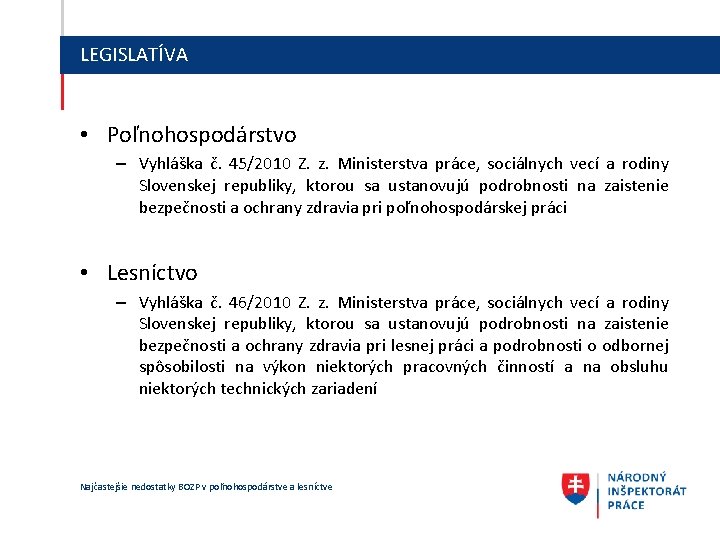 LEGISLATÍVA

• Poľnohospodárstvo

– Vyhláška č. 45/2010 Z. z. Ministerstva práce, sociálnych vecí a rodiny Slovenskej republiky, ktorou sa ustanovujú podrobnosti na zaistenie bezpečnosti a ochrany zdravia pri poľnohospodárskej práci

• Lesníctvo

– Vyhláška č. 46/2010 Z. z. Ministerstva práce, sociálnych vecí a rodiny Slovenskej republiky, ktorou sa ustanovujú podrobnosti na zaistenie bezpečnosti a ochrany zdravia pri lesnej práci a podrobnosti o odbornej spôsobilosti na výkon niektorých pracovných činností a na obsluhu niektorých technických zariadení

Najčastejšie nedostatky BOZP v poľnohospodárstve a lesníctve

NÁRODNÝ INŠPEKTORÁT PRÁCE